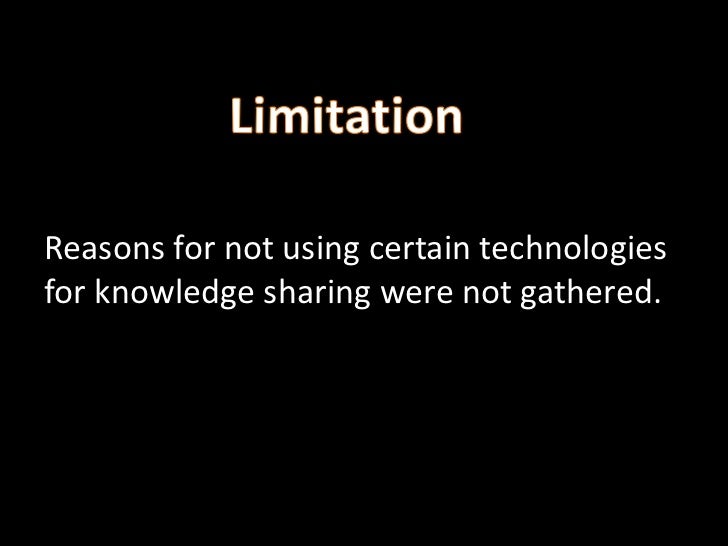 Limitation

Reasons for not using certain technologies for knowledge sharing were not gathered.